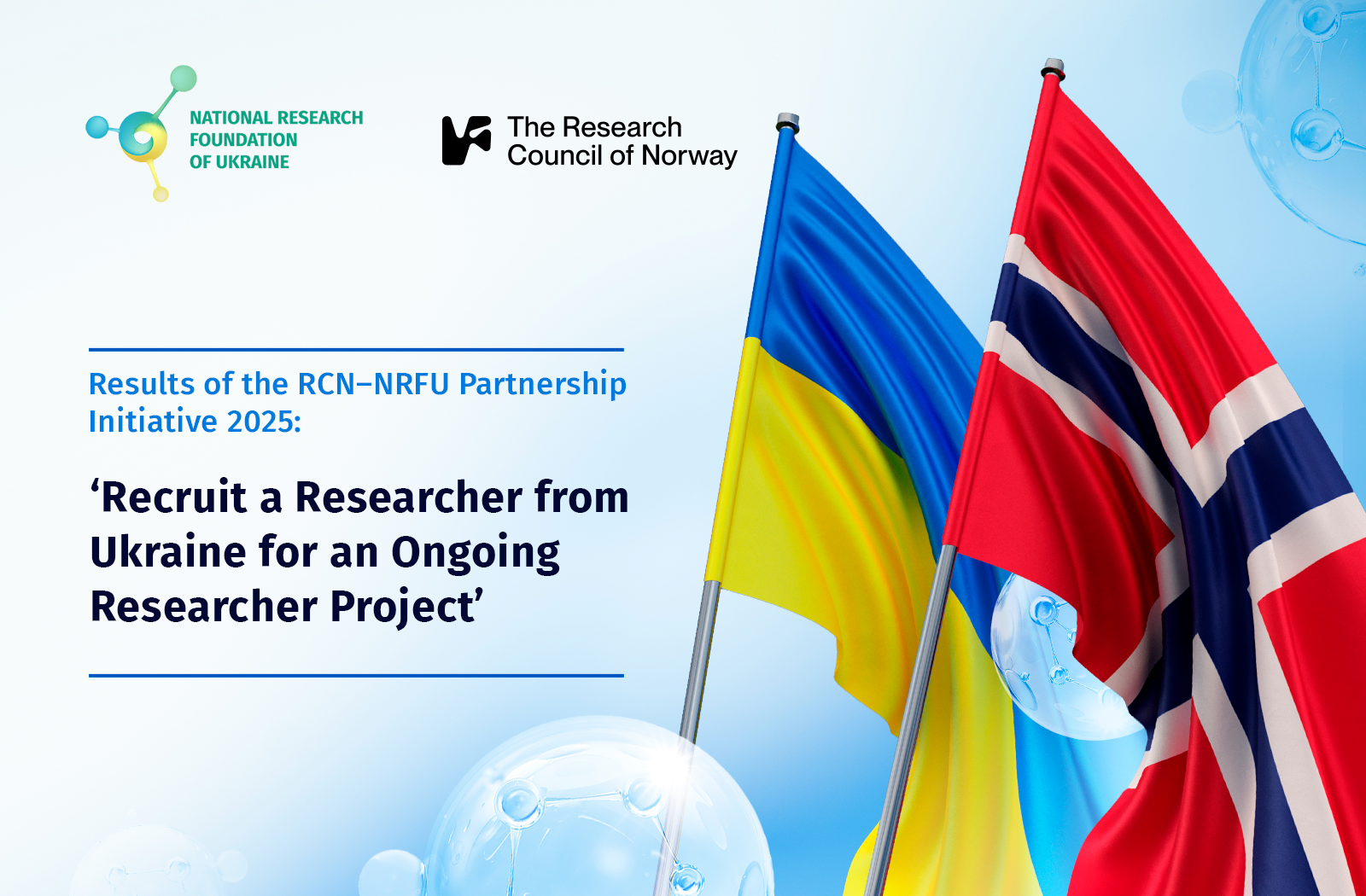 NATIONAL RESEARCH FOUNDATION OF UKRAINE

The Research Council of Norway

Results of the RCN–NRFU Partnership Initiative 2025:

‘Recruit a Researcher from Ukraine for an Ongoing Researcher Project’